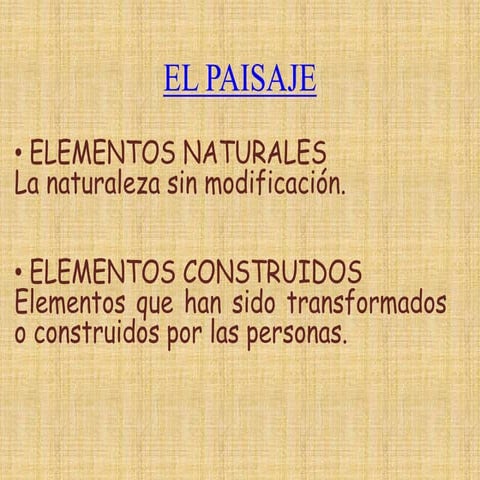 EL PAISAJE

• ELEMENTOS NATURALES
La naturaleza sin modificación.

• ELEMENTOS CONSTRUIDOS
Elementos que han sido transformados o construidos por las personas.